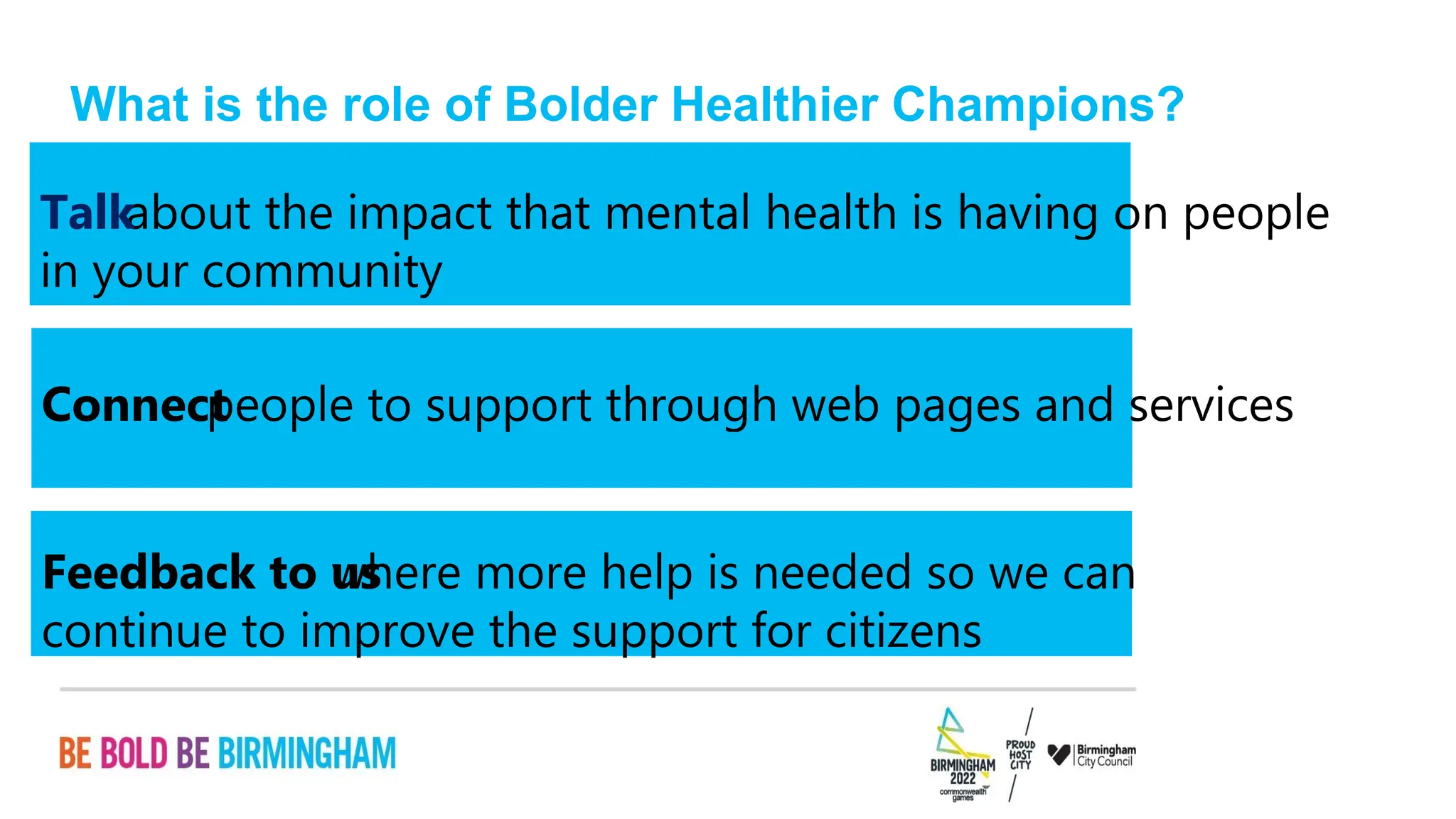 What is the role of Bolder Healthier Champions?

Talk about the impact that mental health is having on people in your community

Connect people to support through web pages and services

Feedback to us where more help is needed so we can continue to improve the support for citizens

BE BOLD BE BIRMINGHAM

BIRMINGHAM 2022 commonwealth games

PROUD HOST CITY

Birmingham City Council